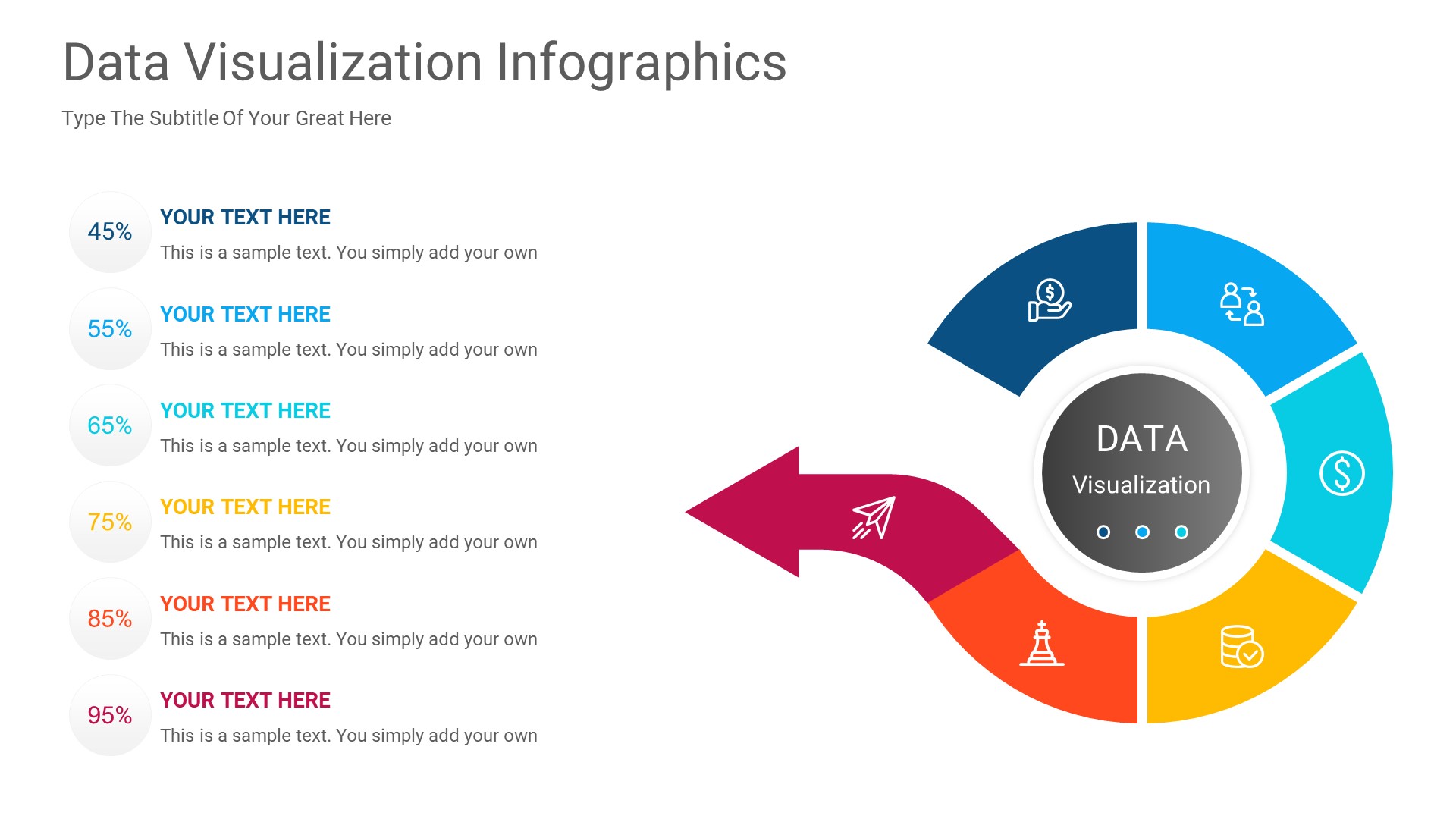 Data Visualization Infographics

Type The Subtitle Of Your Great Here

45%
YOUR TEXT HERE
This is a sample text. You simply add your own

55%
YOUR TEXT HERE
This is a sample text. You simply add your own

65%
YOUR TEXT HERE
This is a sample text. You simply add your own

75%
YOUR TEXT HERE
This is a sample text. You simply add your own

85%
YOUR TEXT HERE
This is a sample text. You simply add your own

95%
YOUR TEXT HERE
This is a sample text. You simply add your own

DATA
Visualization